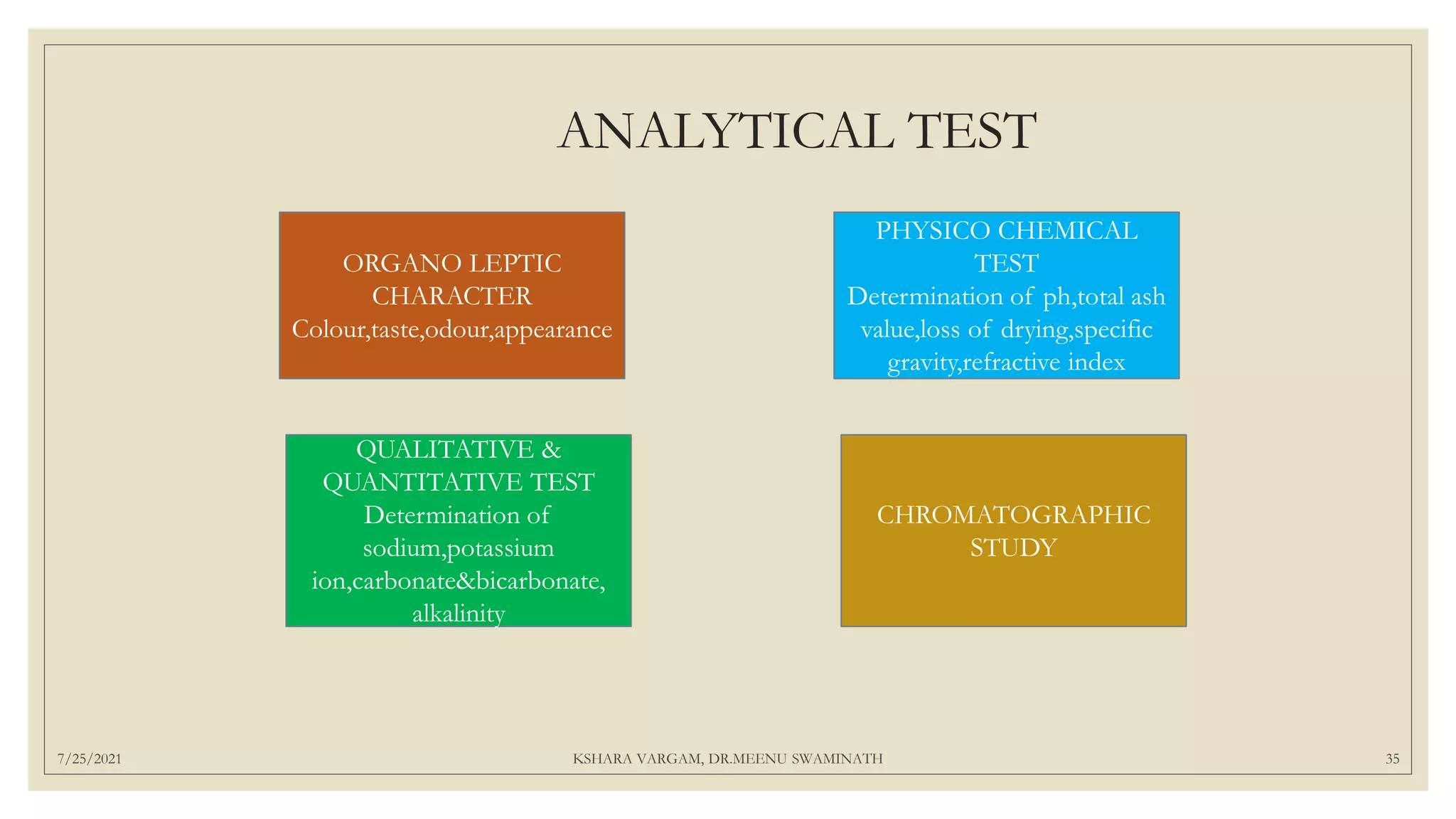 ANALYTICAL TEST

ORGANO LEPTIC CHARACTER
Colour,taste,odour,appearance

PHYSICO CHEMICAL TEST
Determination of ph,total ash value,loss of drying,specific gravity,refractive index

QUALITATIVE & QUANTITATIVE TEST
Determination of sodium,potassium ion,carbonate&bicarbonate, alkalinity

CHROMATOGRAPHIC STUDY

7/25/2021

KSHARA VARGAM, DR.MEENU SWAMINATH

35